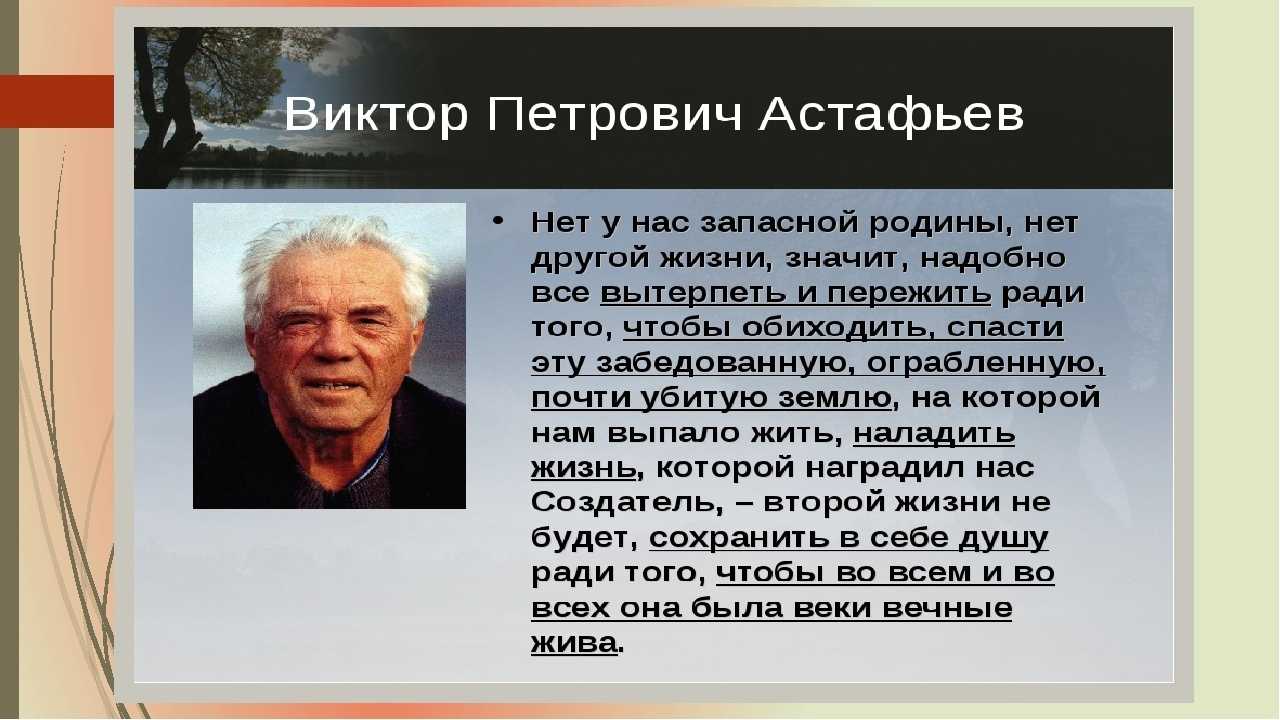 Виктор Петрович Астафьев

• Нет у нас запасной родины, нет другой жизни, значит, надобно все вытерпеть и пережить ради того, чтобы обиходить, спасти эту забедованную, ограбленную, почти убитую землю, на которой нам выпало жить, наладить жизнь, которой наградил нас Создатель, – второй жизни не будет, сохранить в себе душу ради того, чтобы во всем и во всех она была веки вечные жива.